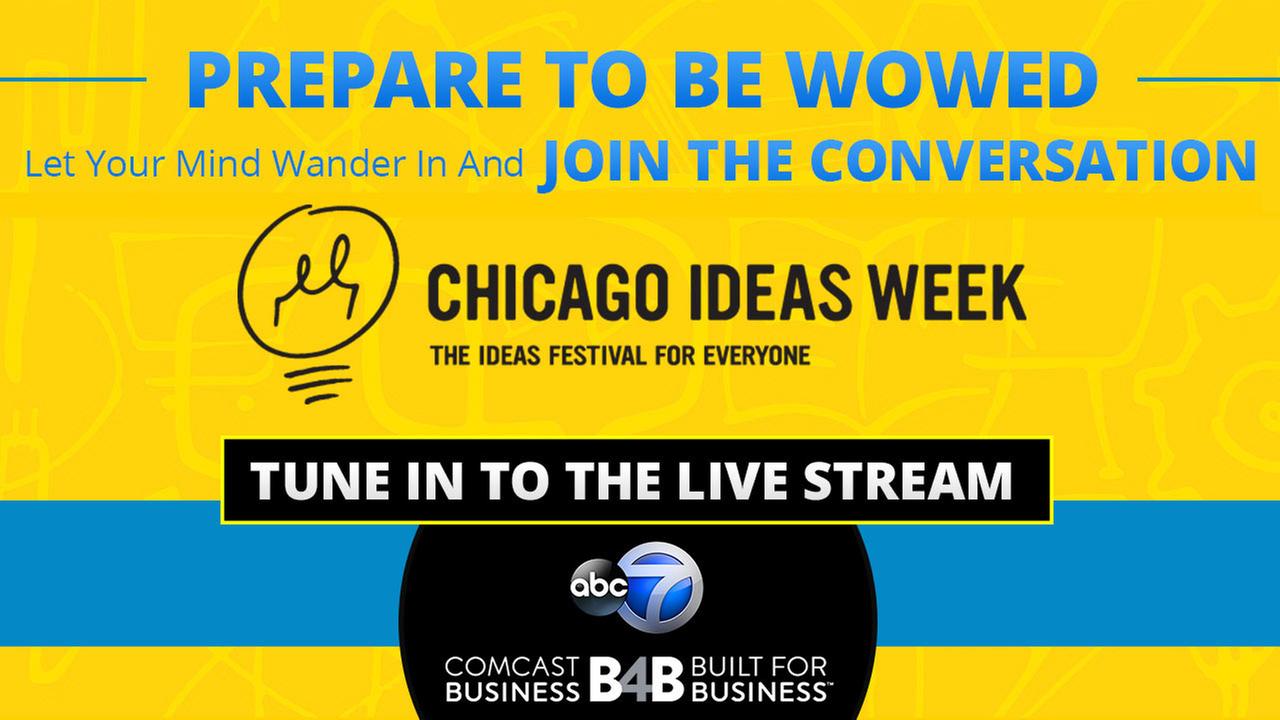 PREPARE TO BE WOWED

Let Your Mind Wander In And JOIN THE CONVERSATION

CHICAGO IDEAS WEEK
THE IDEAS FESTIVAL FOR EVERYONE

TUNE IN TO THE LIVE STREAM

abc 7

COMCAST BUSINESS B4B BUILT FOR BUSINESS™